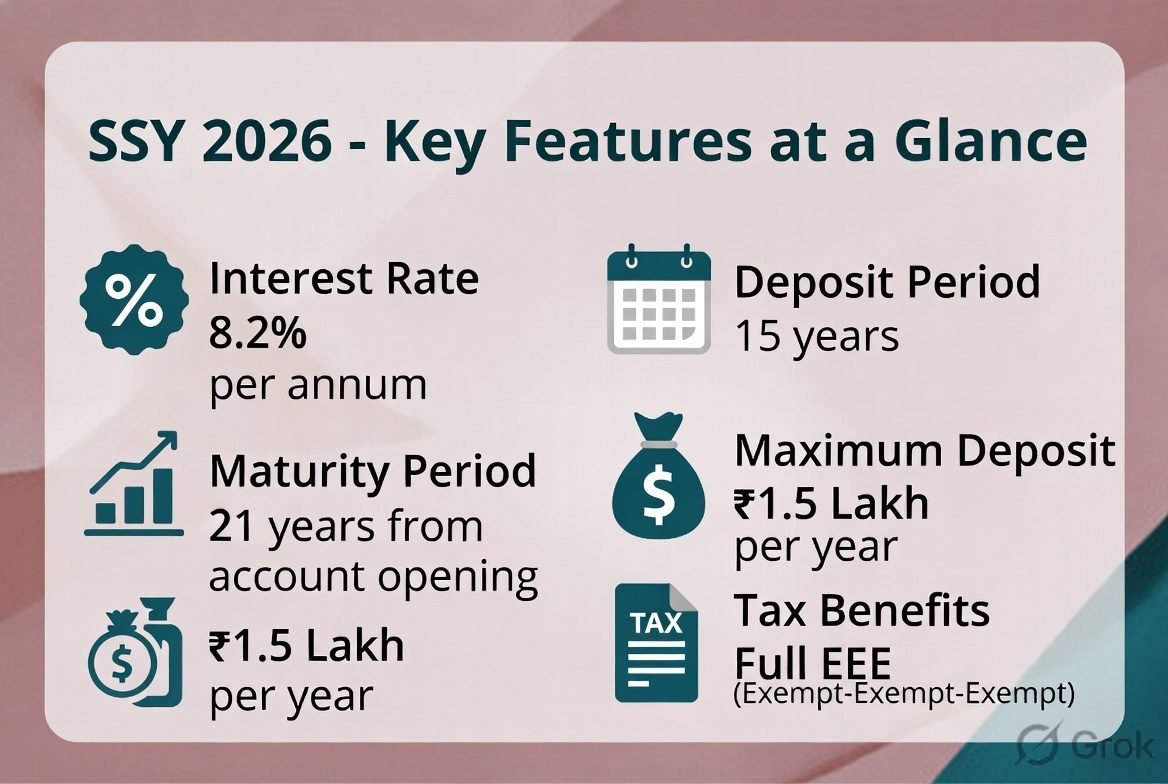 SSY 2026 - Key Features at a Glance

%

Interest Rate
8.2%
per annum

Maturity Period
21 years from account opening

$

₹1.5 Lakh
per year

Deposit Period
15 years

$

Maximum Deposit
₹1.5 Lakh
per year

TAX

Tax Benefits
Full EEE
(Exempt-Exempt-Exempt)

Grok